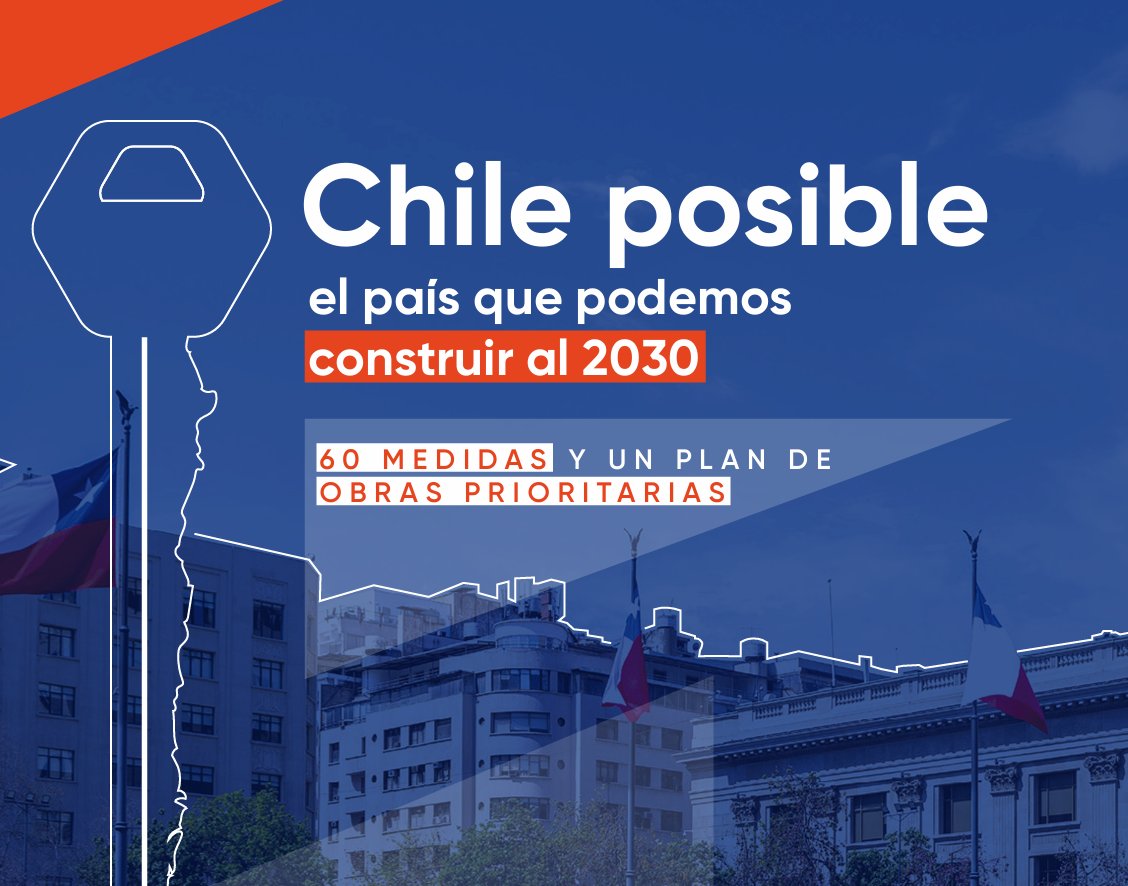 Chile posible
el país que podemos construir al 2030

60 MEDIDAS Y UN PLAN DE OBRAS PRIORITARIAS